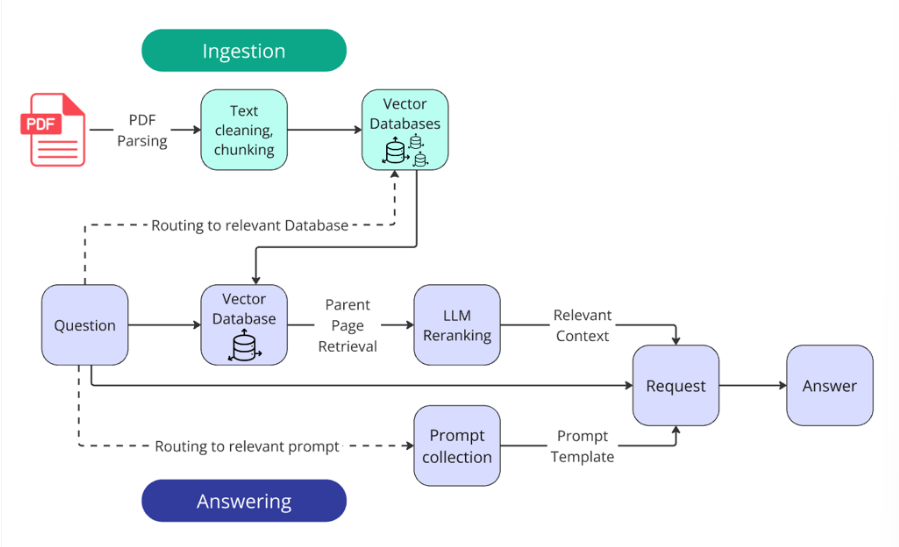 Ingestion

PDF

PDF Parsing

Text cleaning, chunking

Vector Databases

Routing to relevant Database

Question

Vector Database

Parent Page Retrieval

LLM Reranking

Relevant Context

Request

Answer

Routing to relevant prompt

Prompt collection

Prompt Template

Answering